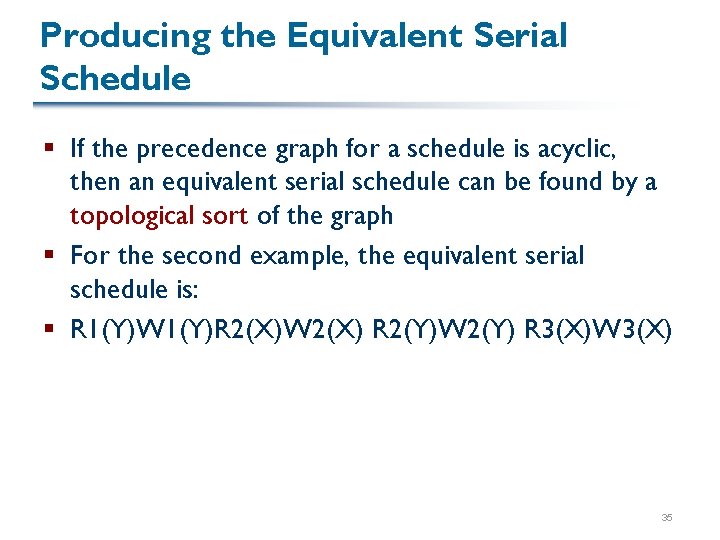 Producing the Equivalent Serial Schedule

▪ If the precedence graph for a schedule is acyclic, then an equivalent serial schedule can be found by a topological sort of the graph

▪ For the second example, the equivalent serial schedule is:

▪ R1(Y)W1(Y)R2(X)W2(X) R2(Y)W2(Y) R3(X)W3(X)

35